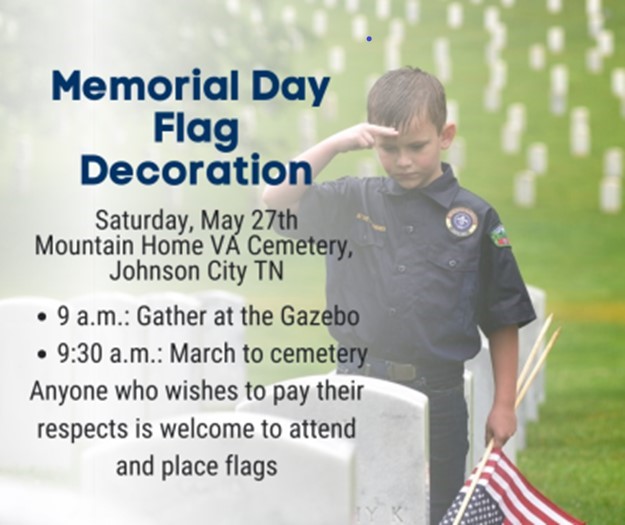 Memorial Day Flag Decoration

Saturday, May 27th
Mountain Home VA Cemetery, Johnson City TN

• 9 a.m.: Gather at the Gazebo
• 9:30 a.m.: March to cemetery

Anyone who wishes to pay their respects is welcome to attend and place flags